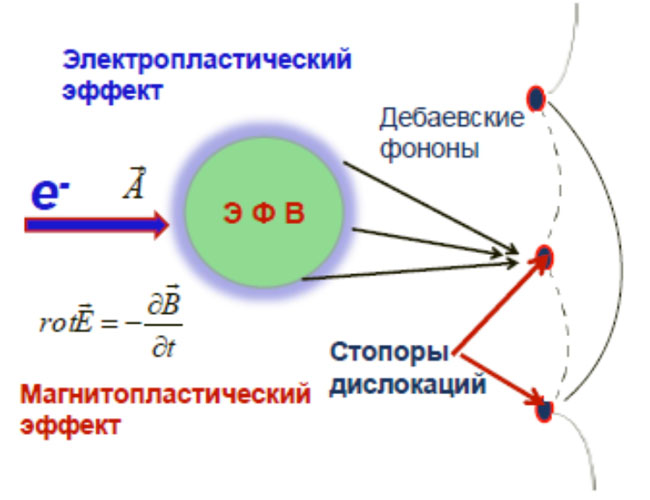 Электропластический эффект

Дебаевские фононы

$e^-$

$\vec{A}$

Э Ф В

$rot\vec{E} = -\frac{\partial \vec{B}}{\partial t}$

Стопоры дислокаций

Магнитопластический эффект